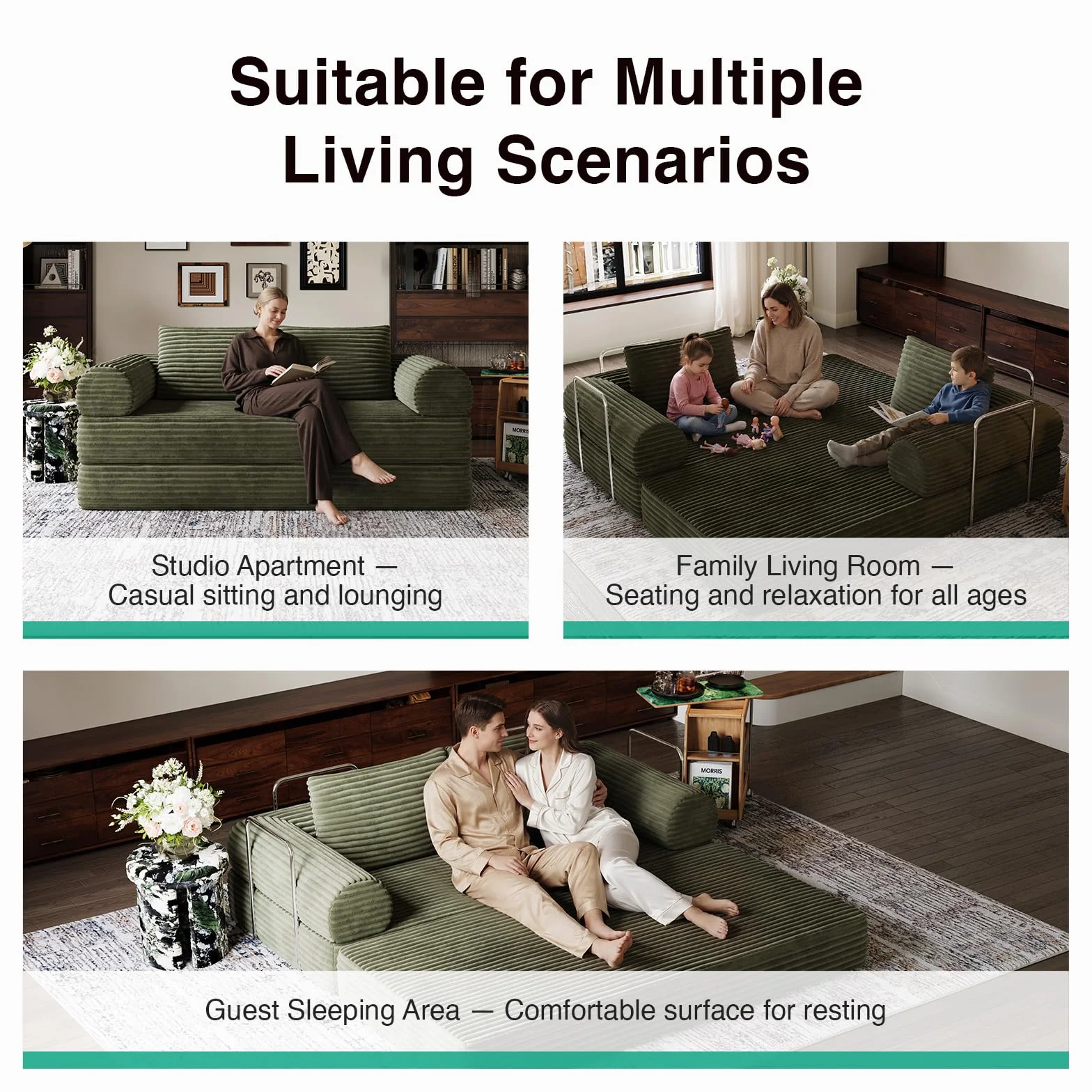 Suitable for Multiple Living Scenarios

MORRIS

Studio Apartment —
Casual sitting and lounging

Family Living Room —
Seating and relaxation for all ages

MORRIS

Guest Sleeping Area — Comfortable surface for resting